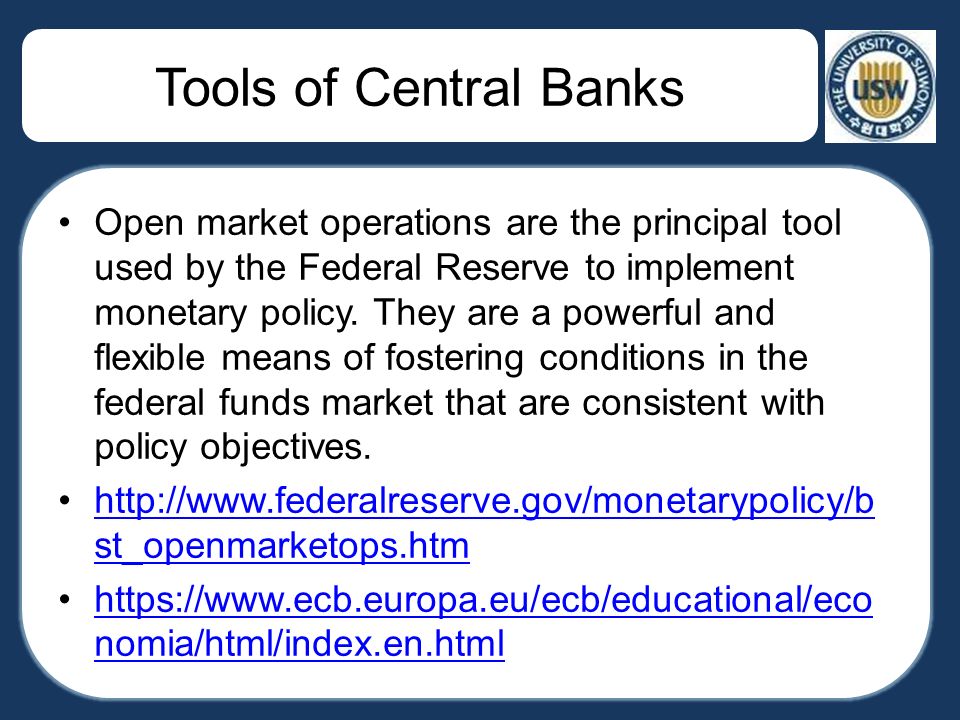 Tools of Central Banks

THE UNIVERSITY OF SUWON
USW
수원대학교

• Open market operations are the principal tool used by the Federal Reserve to implement monetary policy. They are a powerful and flexible means of fostering conditions in the federal funds market that are consistent with policy objectives.

• http://www.federalreserve.gov/monetarypolicy/bst_openmarketops.htm

• https://www.ecb.europa.eu/ecb/educational/economia/html/index.en.html